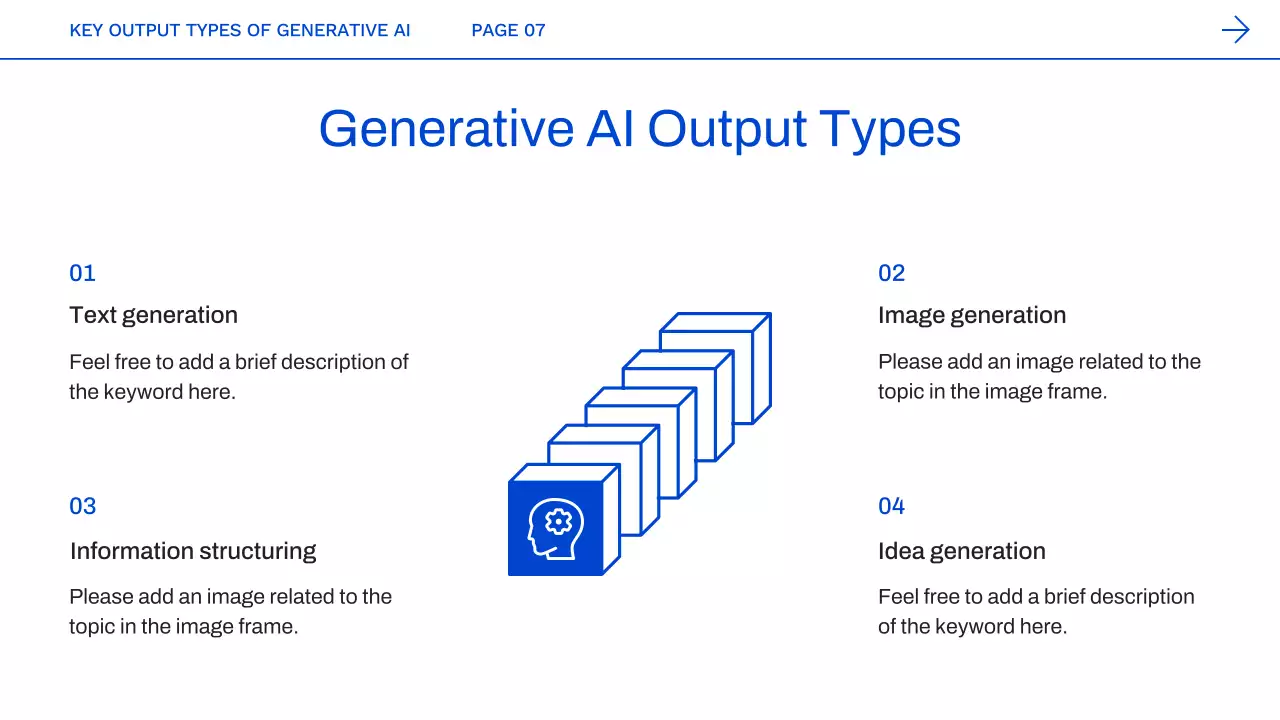 KEY OUTPUT TYPES OF GENERATIVE AI PAGE 07

Generative AI Output Types

01

Text generation

Feel free to add a brief description of the keyword here.

02

Image generation

Please add an image related to the topic in the image frame.

03

Information structuring

Please add an image related to the topic in the image frame.

04

Idea generation

Feel free to add a brief description of the keyword here.